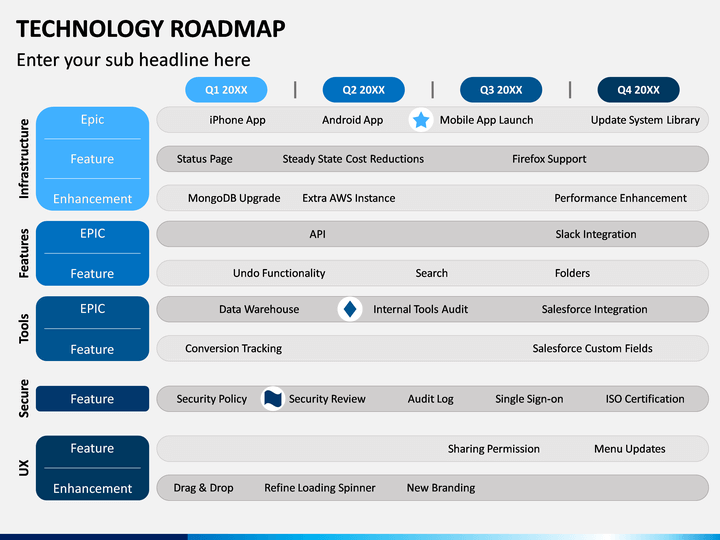 TECHNOLOGY ROADMAP

Enter your sub headline here

Q1 20XX | Q2 20XX | Q3 20XX | Q4 20XX

Infrastructure

Epic
iPhone App Android App Mobile App Launch Update System Library

Feature
Status Page Steady State Cost Reductions Firefox Support

Enhancement
MongoDB Upgrade Extra AWS Instance Performance Enhancement

Features

EPIC
API Slack Integration

Feature
Undo Functionality Search Folders

Tools

EPIC
Data Warehouse Internal Tools Audit Salesforce Integration

Feature
Conversion Tracking Salesforce Custom Fields

Secure

Feature
Security Policy Security Review Audit Log Single Sign-on ISO Certification

UX

Feature
Sharing Permission Menu Updates

Enhancement
Drag & Drop Refine Loading Spinner New Branding